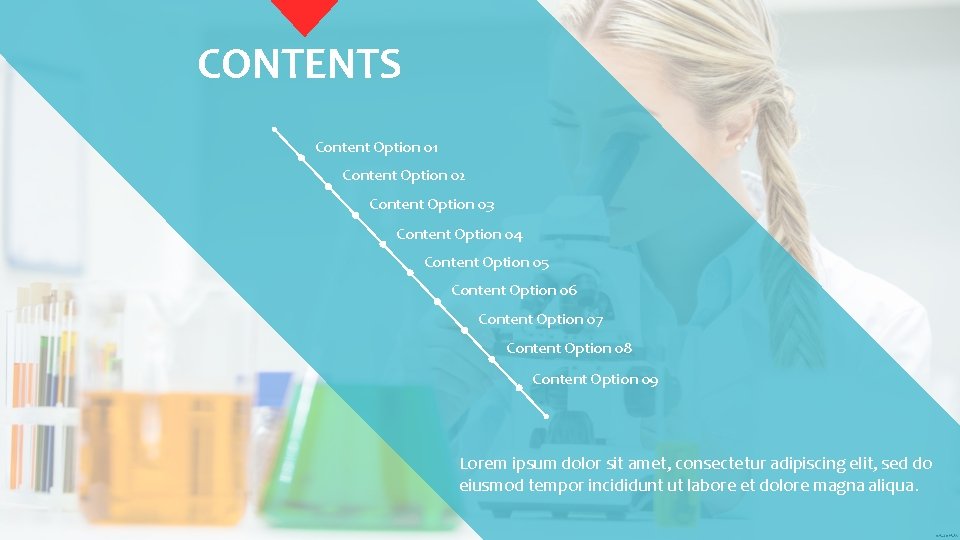 CONTENTS

Content Option 01
Content Option 02
Content Option 03
Content Option 04
Content Option 05
Content Option 06
Content Option 07
Content Option 08
Content Option 09

Lorem ipsum dolor sit amet, consectetur adipiscing elit, sed do eiusmod tempor incididunt ut labore et dolore magna aliqua.